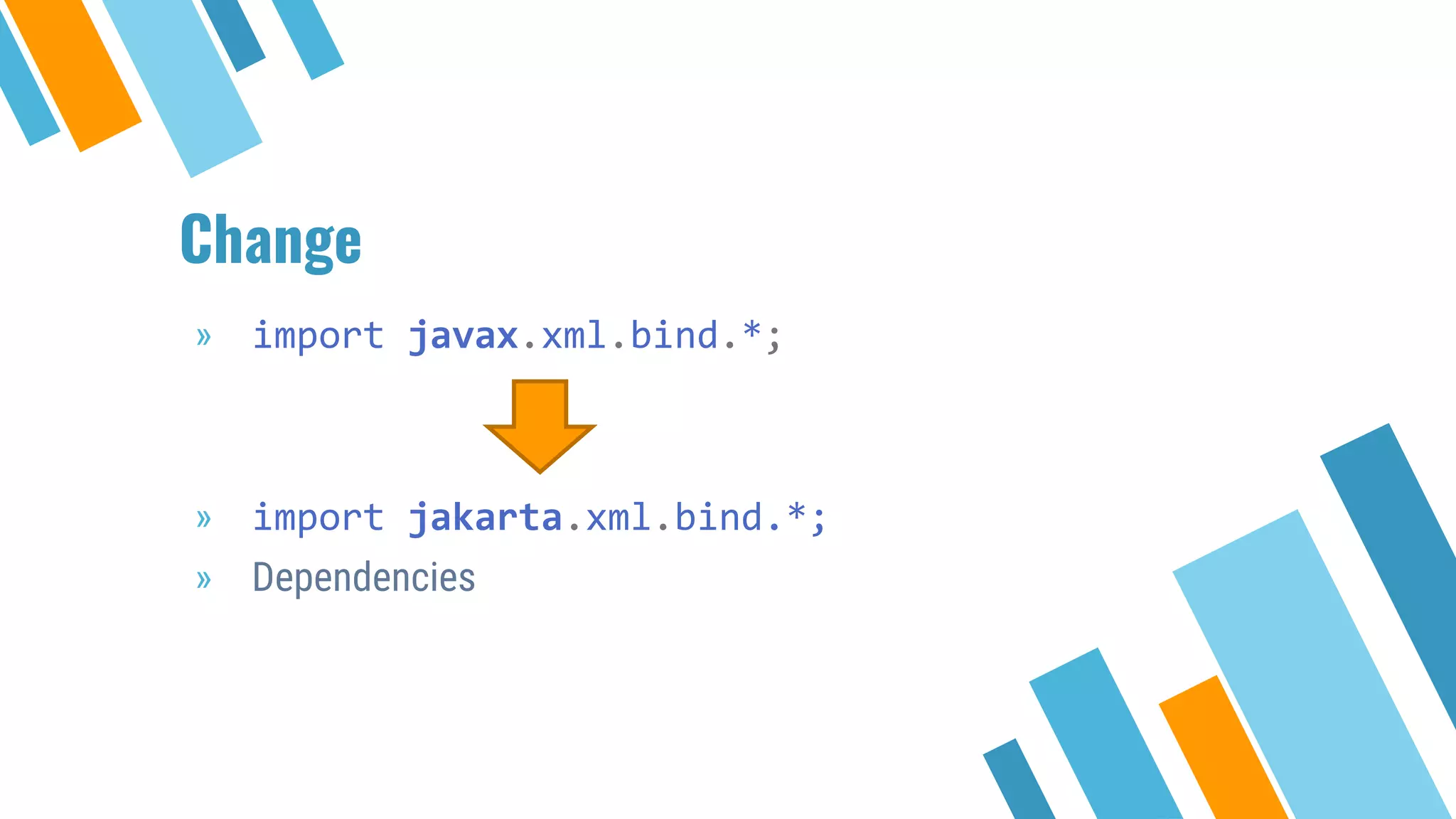 Change

» import javax.xml.bind.*;

» import jakarta.xml.bind.*;
» Dependencies